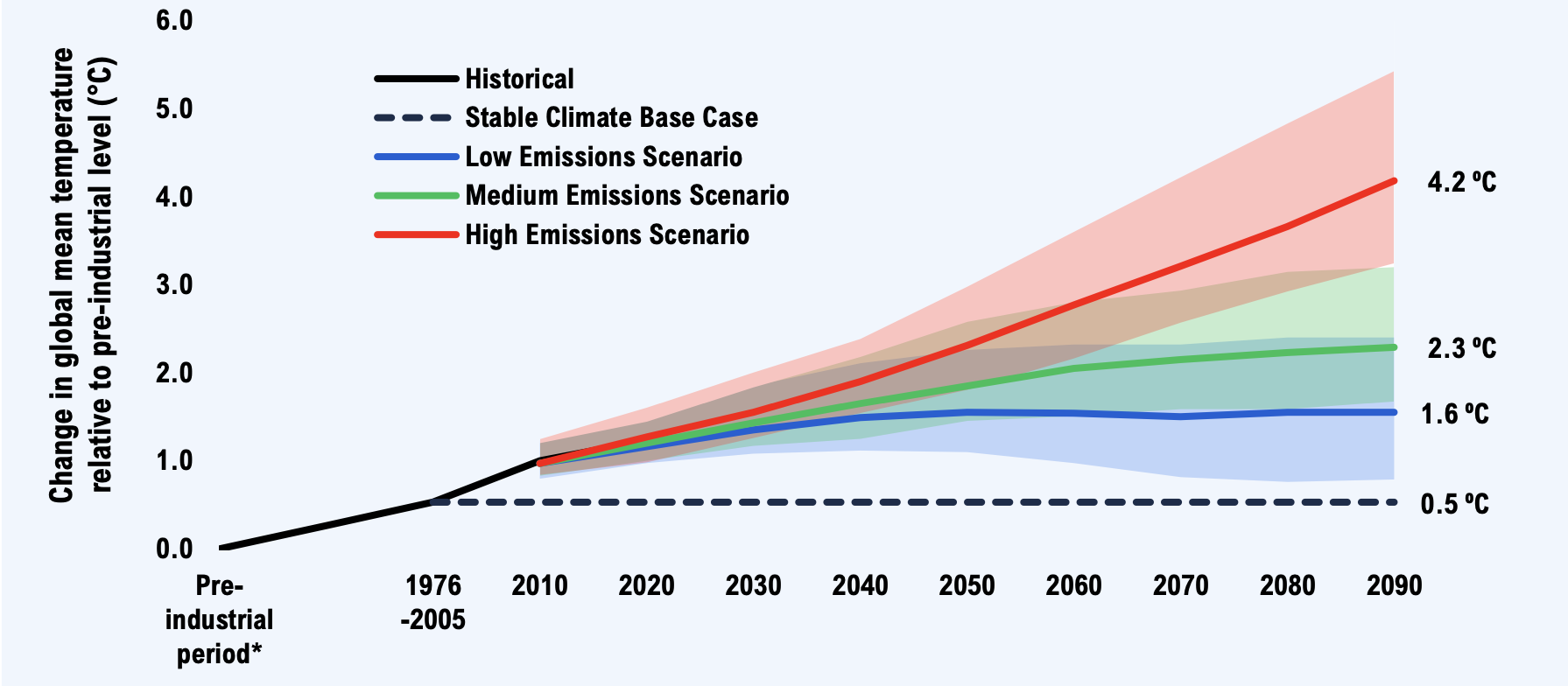 Change in global mean temperature relative to pre-industrial level (°C)

6.0
5.0
4.0
3.0
2.0
1.0
0.0

Historical
Stable Climate Base Case
Low Emissions Scenario
Medium Emissions Scenario
High Emissions Scenario

4.2 ºC
2.3 ºC
1.6 ºC
0.5 ºC

Pre-industrial period*
1976 -2005
2010
2020
2030
2040
2050
2060
2070
2080
2090